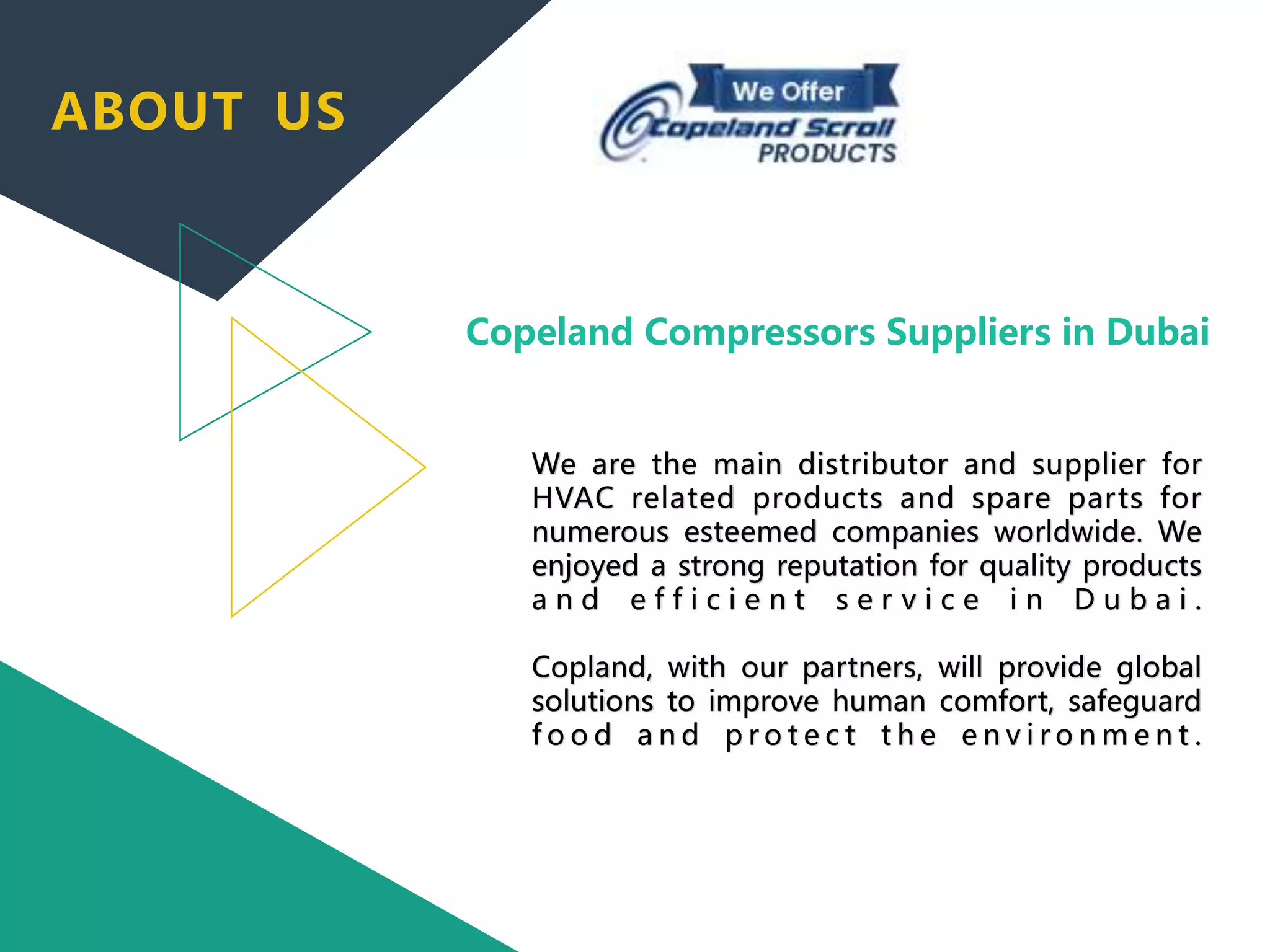 ABOUT US

We Offer
Copeland Scroll
PRODUCTS

Copeland Compressors Suppliers in Dubai

We are the main distributor and supplier for HVAC related products and spare parts for numerous esteemed companies worldwide. We enjoyed a strong reputation for quality products and efficient service in Dubai.

Copland, with our partners, will provide global solutions to improve human comfort, safeguard food and protect the environment.